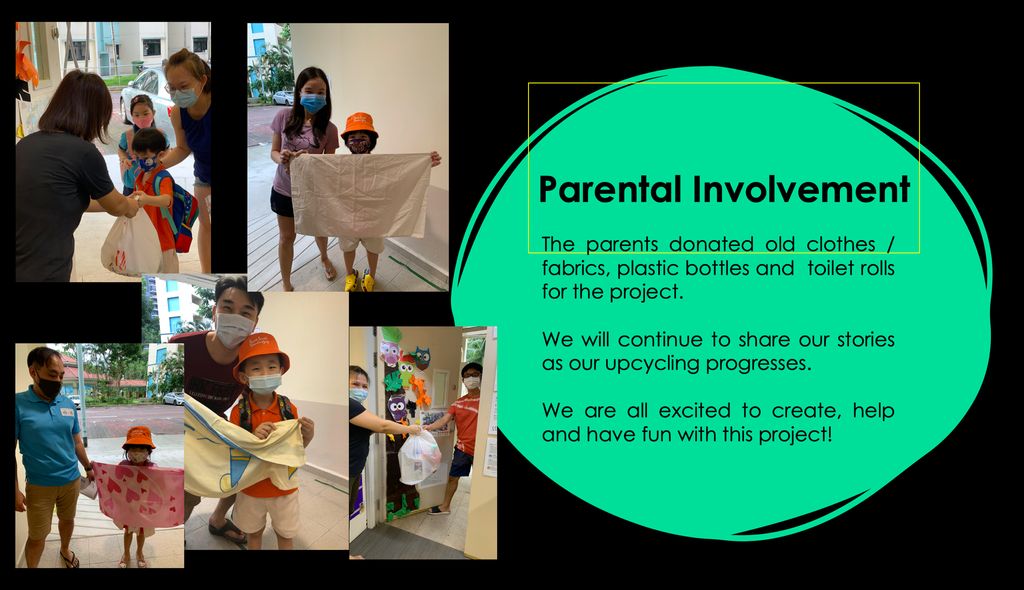 Parental Involvement

The parents donated old clothes / fabrics, plastic bottles and toilet rolls for the project.

We will continue to share our stories as our upcycling progresses.

We are all excited to create, help and have fun with this project!